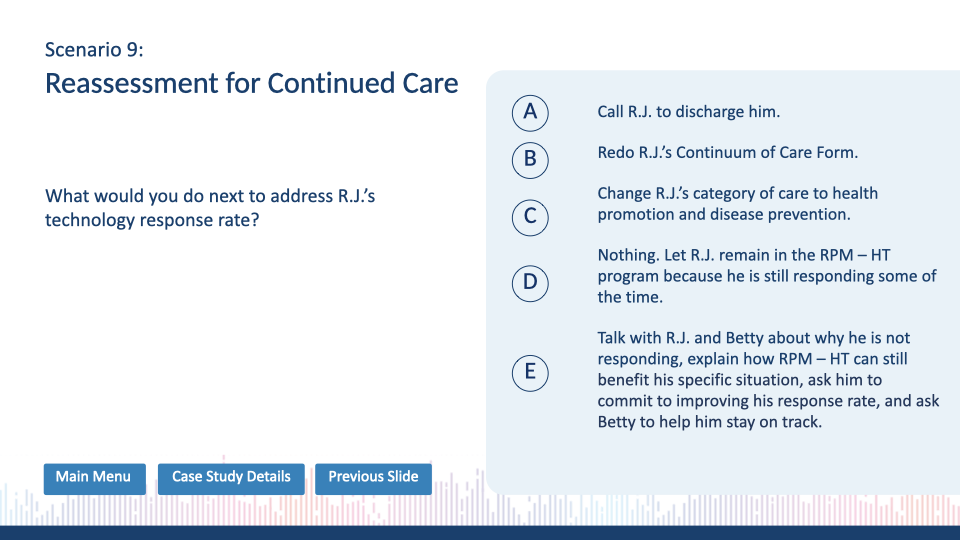 Scenario 9:
Reassessment for Continued Care

What would you do next to address R.J.'s technology response rate?

A Call R.J. to discharge him.

B Redo R.J.'s Continuum of Care Form.

C Change R.J.'s category of care to health promotion and disease prevention.

D Nothing. Let R.J. remain in the RPM – HT program because he is still responding some of the time.

E Talk with R.J. and Betty about why he is not responding, explain how RPM – HT can still benefit his specific situation, ask him to commit to improving his response rate, and ask Betty to help him stay on track.

Main Menu
Case Study Details
Previous Slide